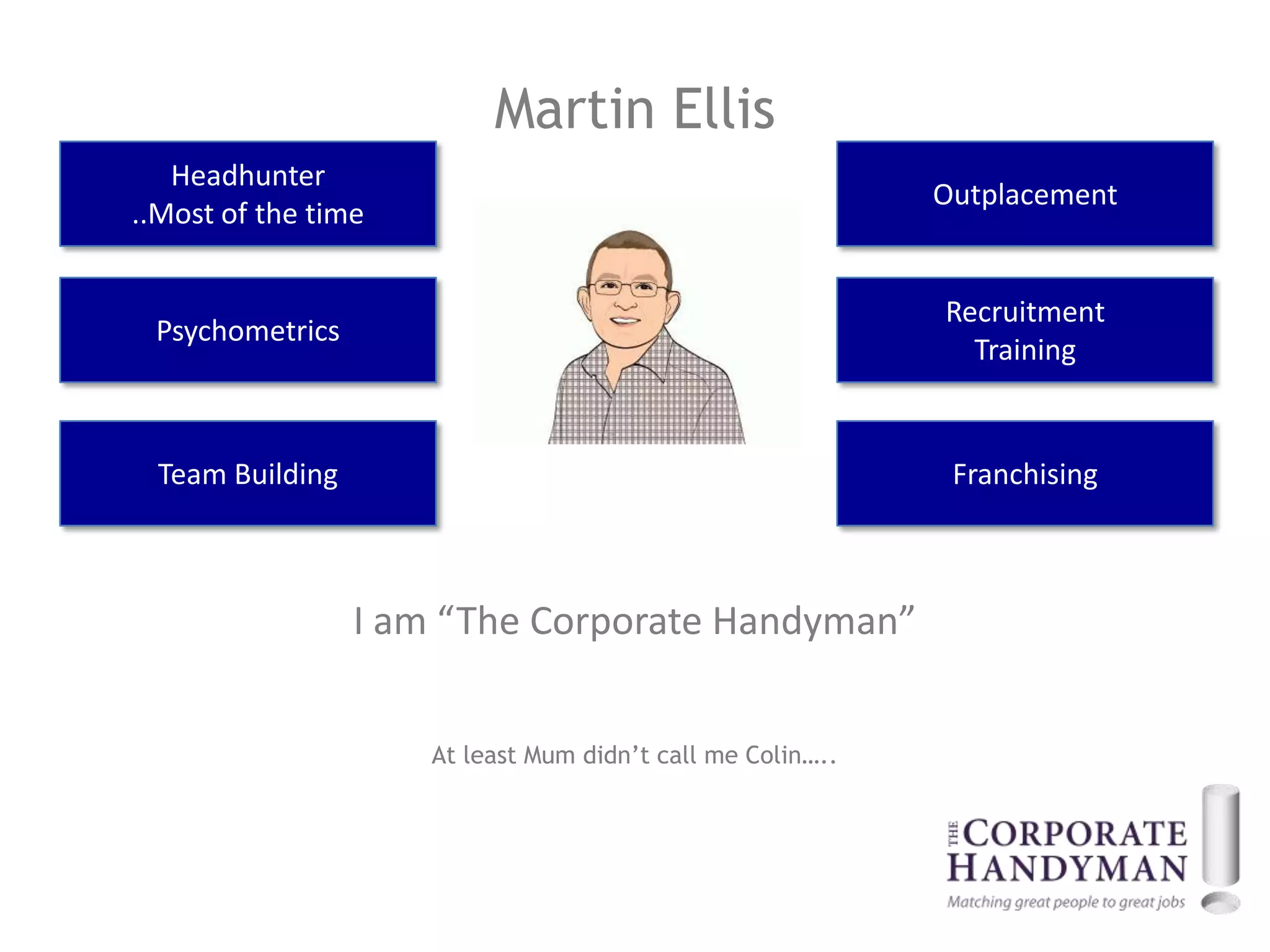 Martin Ellis

Headhunter
..Most of the time

Psychometrics

Team Building

Outplacement

Recruitment
Training

Franchising

I am “The Corporate Handyman”

At least Mum didn’t call me Colin…..

THE CORPORATE HANDYMAN
Matching great people to great jobs